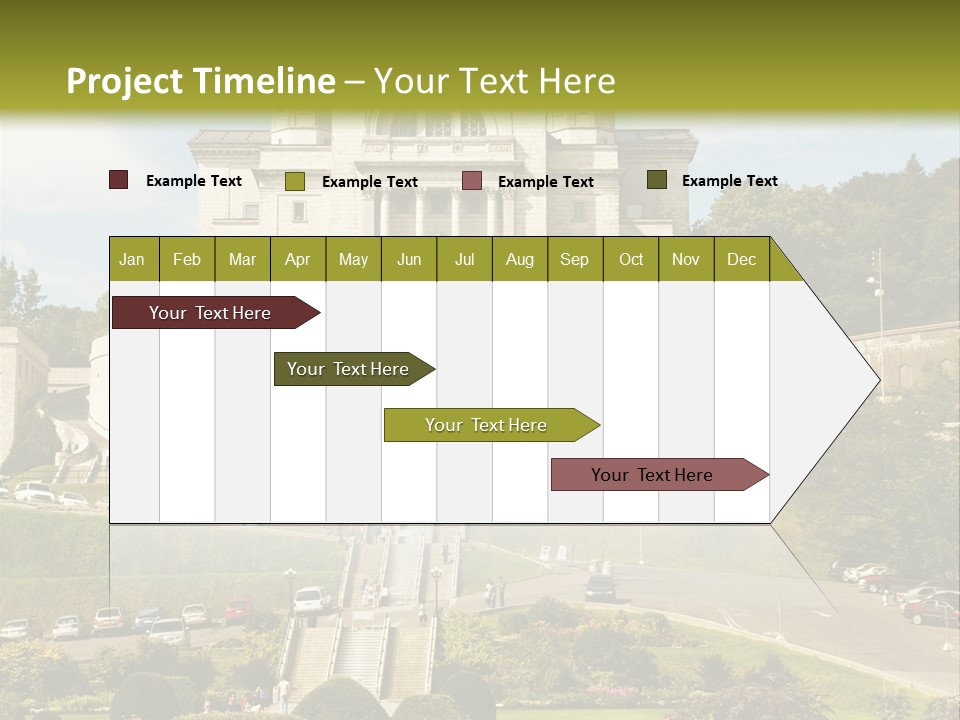 Project Timeline – Your Text Here

Example Text
Example Text
Example Text
Example Text

| Jan | Feb | Mar | Apr | May | Jun | Jul | Aug | Sep | Oct | Nov | Dec |
|---|---|---|---|---|---|---|---|---|---|---|---|

Your Text Here
Your Text Here
Your Text Here
Your Text Here